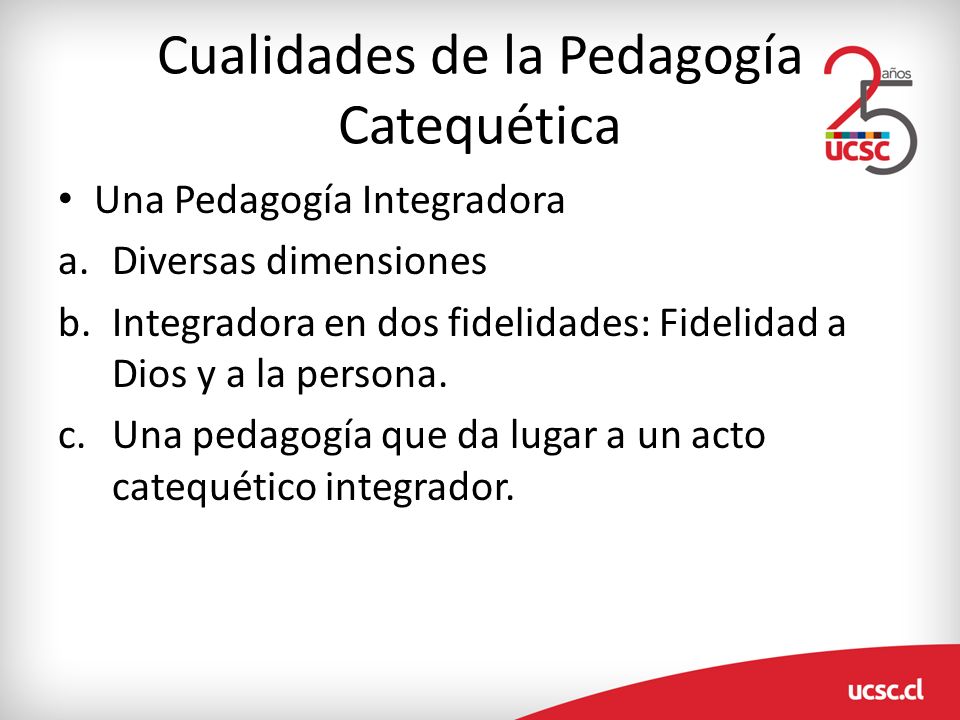 Cualidades de la Pedagogía Catequética

25 años UCSC

• Una Pedagogía Integradora

a. Diversas dimensiones

b. Integradora en dos fidelidades: Fidelidad a Dios y a la persona.

c. Una pedagogía que da lugar a un acto catequético integrador.

ucsc.cl